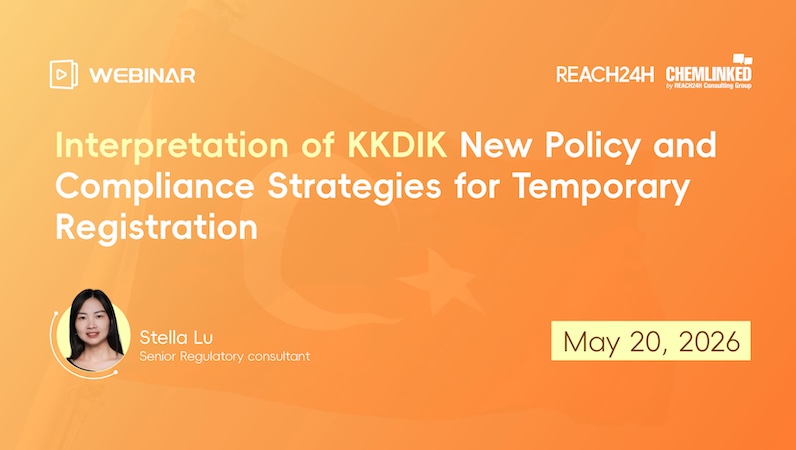 WEBINAR

REACH24H CHEMLINKED
by REACH24H Consulting Group

Interpretation of KKDIK New Policy and Compliance Strategies for Temporary Registration

Stella Lu
Senior Regulatory consultant

May 20, 2026